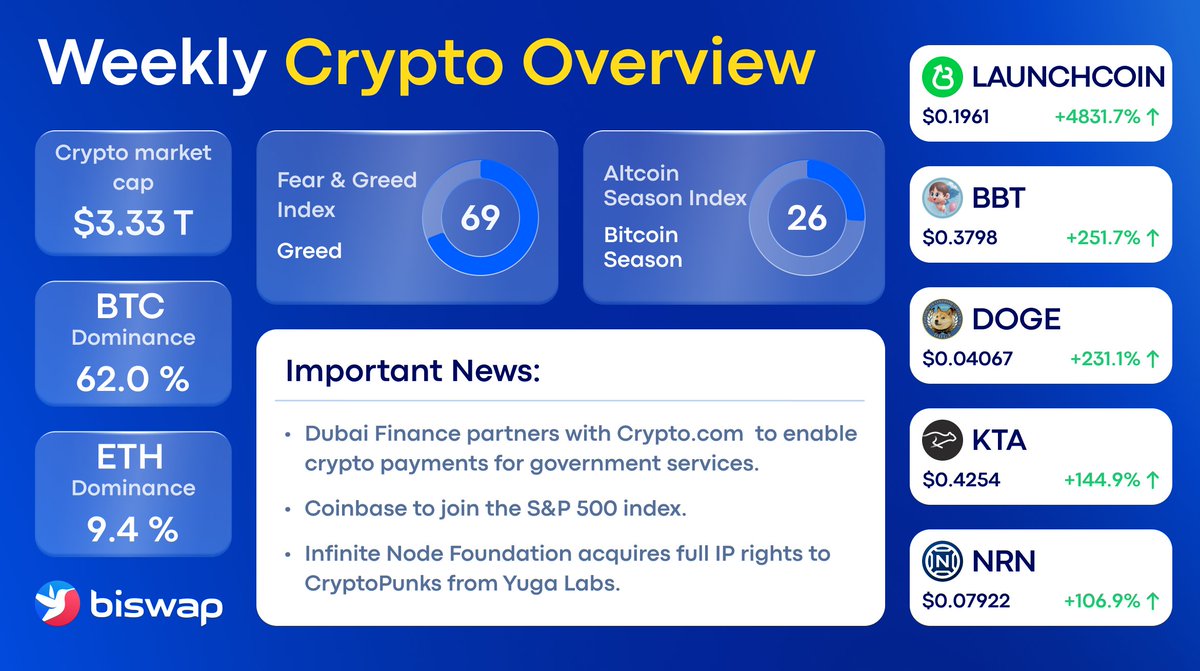 Weekly Crypto Overview

Crypto market cap
$3.33 T

BTC
Dominance
62.0 %

ETH
Dominance
9.4 %

biswap

Fear & Greed Index
Greed
69

Altcoin Season Index
Bitcoin Season
26

Important News:

• Dubai Finance partners with Crypto.com to enable crypto payments for government services.

• Coinbase to join the S&P 500 index.

• Infinite Node Foundation acquires full IP rights to CryptoPunks from Yuga Labs.

LAUNCHCOIN
$0.1961 +4831.7% ↑

BBT
$0.3798 +251.7% ↑

DOGE
$0.04067 +231.1% ↑

KTA
$0.4254 +144.9% ↑

NRN
$0.07922 +106.9% ↑